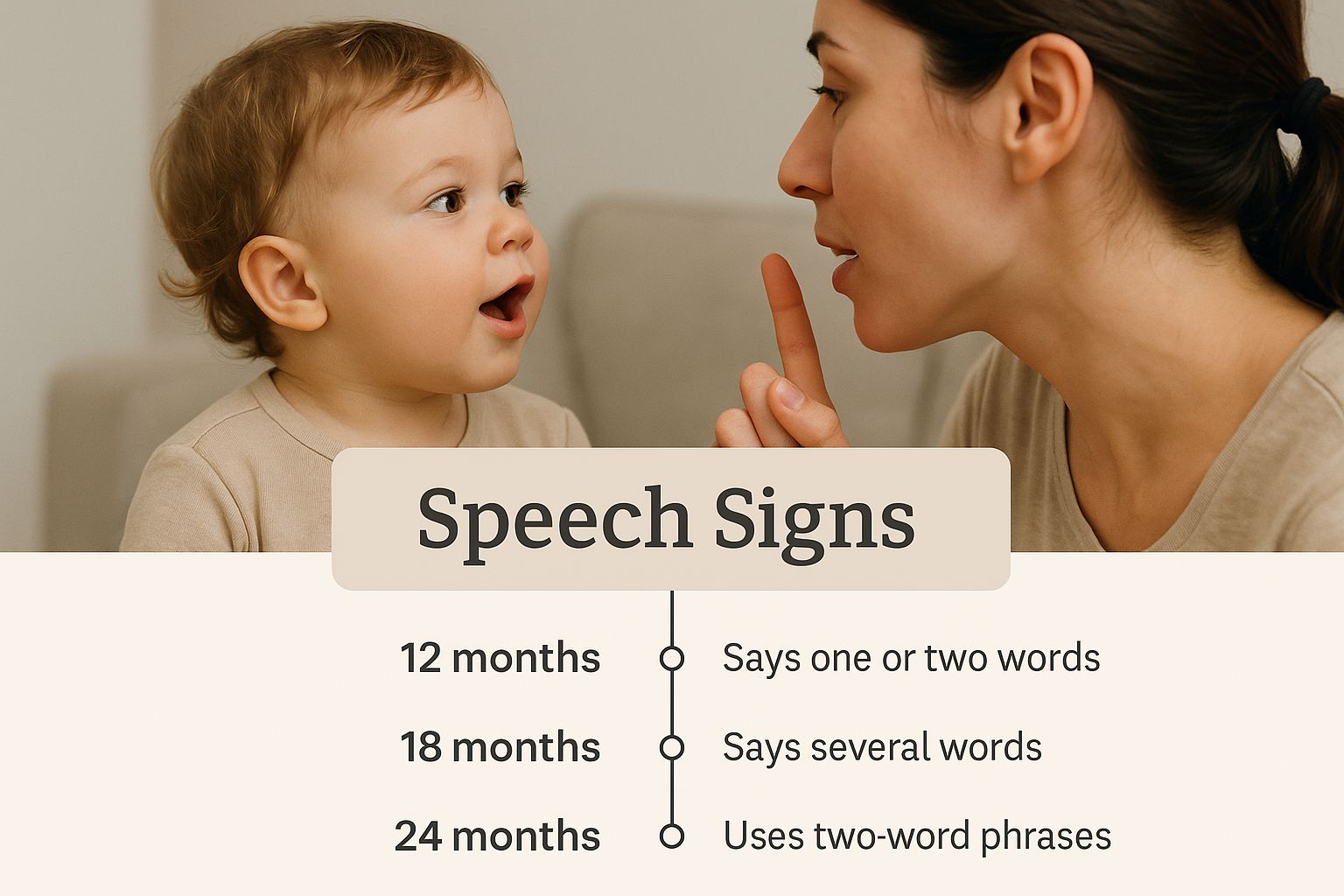 Speech Signs

12 months Says one or two words

18 months Says several words

24 months Uses two-word phrases